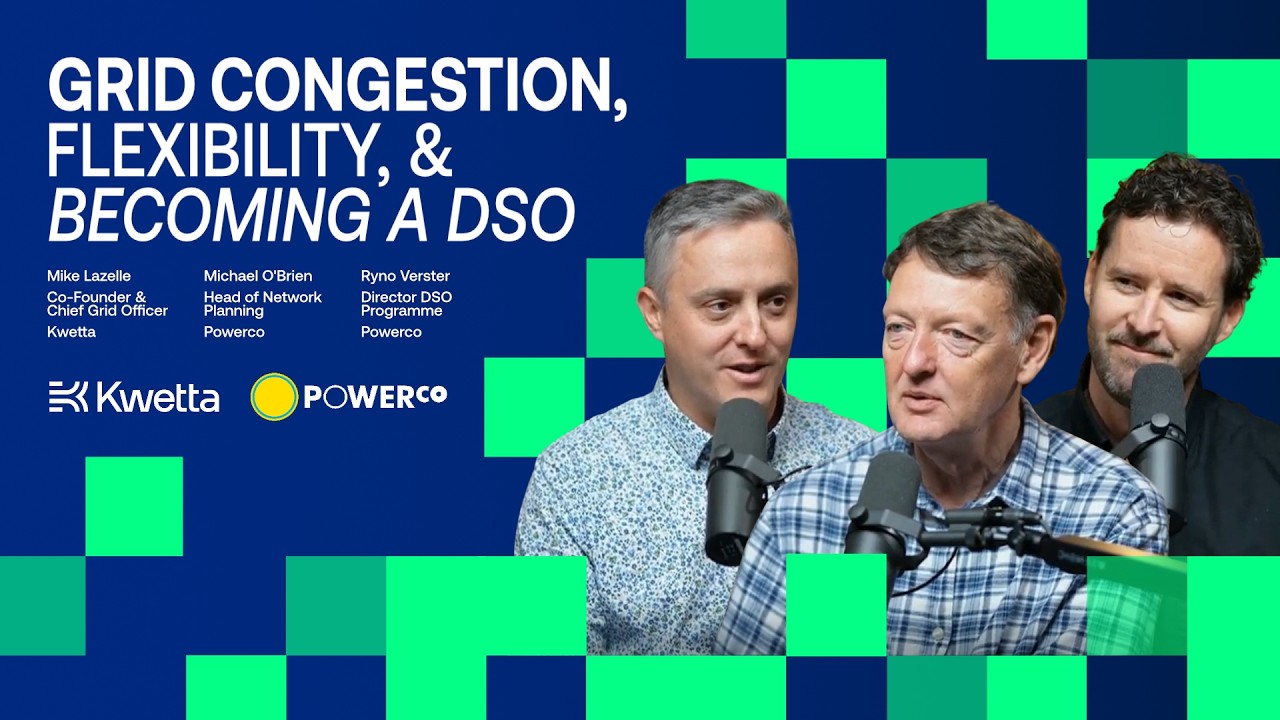 GRID CONGESTION, FLEXIBILITY, & BECOMING A DSO

Mike Lazelle
Co-Founder & Chief Grid Officer
Kwetta

Michael O'Brien
Head of Network Planning
Powerco

Ryno Verster
Director DSO Programme
Powerco

Kwetta

POWERCO